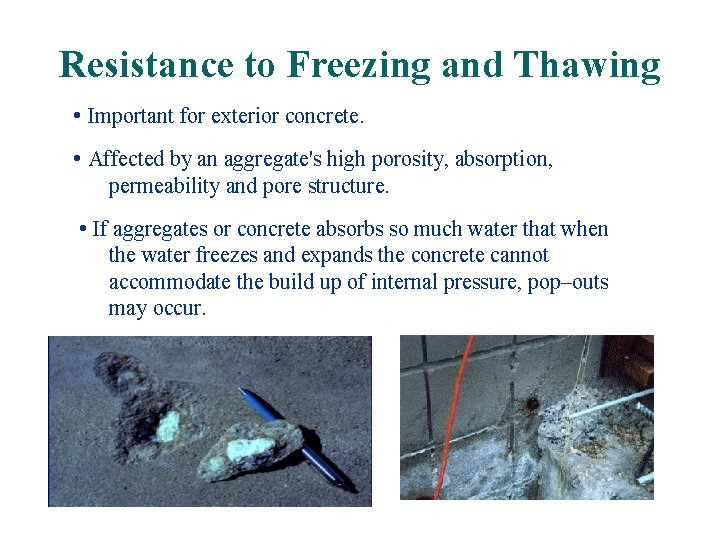 Resistance to Freezing and Thawing

• Important for exterior concrete.

• Affected by an aggregate's high porosity, absorption, permeability and pore structure.

• If aggregates or concrete absorbs so much water that when the water freezes and expands the concrete cannot accommodate the build up of internal pressure, pop–outs may occur.